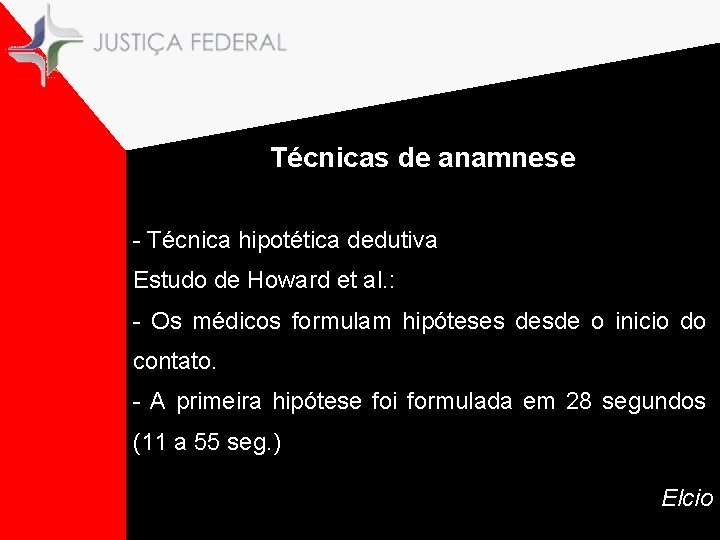 JUSTIÇA FEDERAL

Técnicas de anamnese

- Técnica hipotética dedutiva

Estudo de Howard et al.:

- Os médicos formulam hipóteses desde o inicio do contato.

- A primeira hipótese foi formulada em 28 segundos (11 a 55 seg.)

Elcio